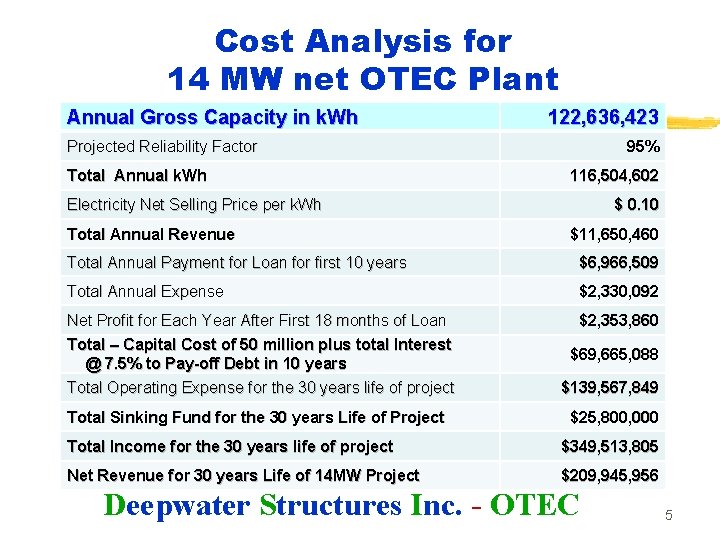 Cost Analysis for
14 MW net OTEC Plant

| Annual Gross Capacity in kWh | 122,636,423 |
|---|---|
| Projected Reliability Factor | 95% |
| Total Annual kWh | 116,504,602 |
| Electricity Net Selling Price per kWh | $ 0.10 |
| Total Annual Revenue | $11,650,460 |
| Total Annual Payment for Loan for first 10 years | $6,966,509 |
| Total Annual Expense | $2,330,092 |
| Net Profit for Each Year After First 18 months of Loan | $2,353,860 |
| Total – Capital Cost of 50 million plus total Interest @ 7.5% to Pay-off Debt in 10 years | $69,665,088 |
| Total Operating Expense for the 30 years life of project | $139,567,849 |
| Total Sinking Fund for the 30 years Life of Project | $25,800,000 |
| Total Income for the 30 years life of project | $349,513,805 |
| Net Revenue for 30 years Life of 14MW Project | $209,945,956 |

Deepwater Structures Inc. - OTEC

5